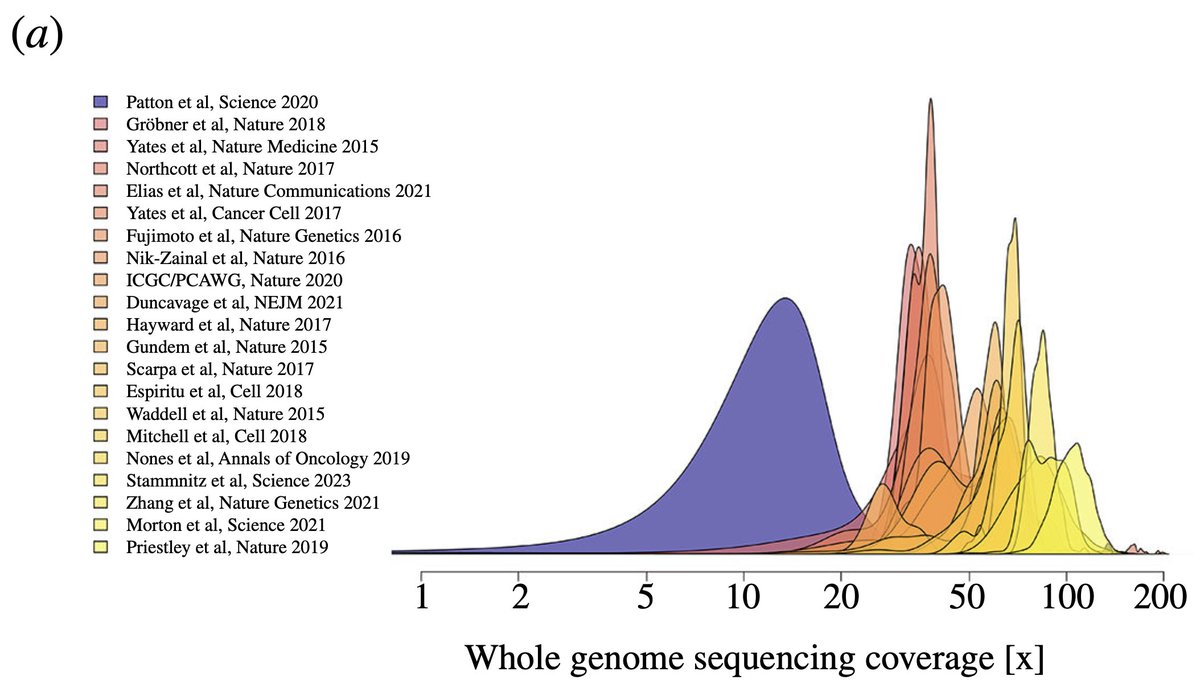 (a)

Patton et al, Science 2020
Gröbner et al, Nature 2018
Yates et al, Nature Medicine 2015
Northcott et al, Nature 2017
Elias et al, Nature Communications 2021
Yates et al, Cancer Cell 2017
Fujimoto et al, Nature Genetics 2016
Nik-Zainal et al, Nature 2016
ICGC/PCAWG, Nature 2020
Duncavage et al, NEJM 2021
Hayward et al, Nature 2017
Gundem et al, Nature 2015
Scarpa et al, Nature 2017
Espiritu et al, Cell 2018
Waddell et al, Nature 2015
Mitchell et al, Cell 2018
Nones et al, Annals of Oncology 2019
Stammnitz et al, Science 2023
Zhang et al, Nature Genetics 2021
Morton et al, Science 2021
Priestley et al, Nature 2019

1 2 5 10 20 50 100 200

Whole genome sequencing coverage [x]